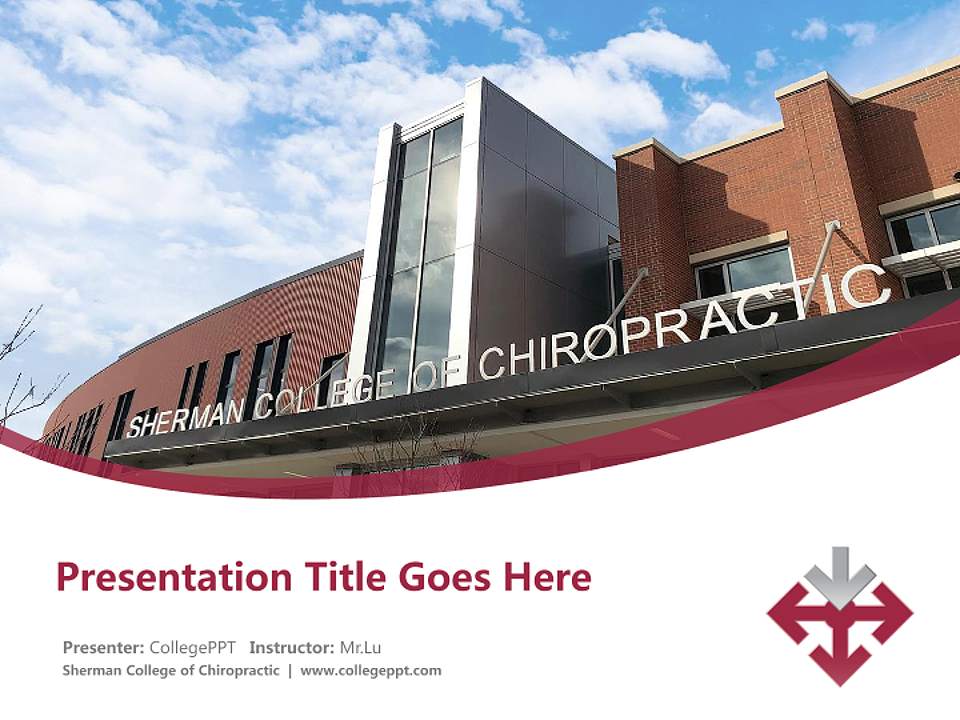 SHERMAN COLLEGE OF CHIROPRACTIC

Presentation Title Goes Here

Presenter: CollegePPT Instructor: Mr.Lu
Sherman College of Chiropractic | www.collegeppt.com